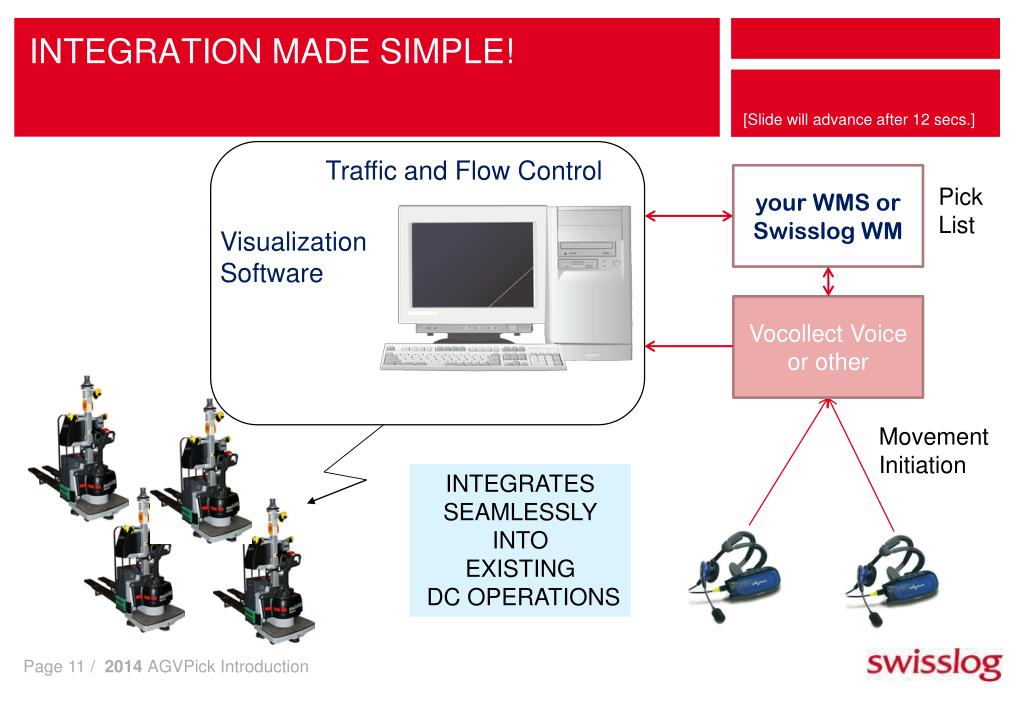 INTEGRATION MADE SIMPLE!

[Slide will advance after 12 secs.]

Traffic and Flow Control

Visualization Software

your WMS or Swisslog WM

Pick List

Vocollect Voice or other

Movement Initiation

INTEGRATES SEAMLESSLY INTO EXISTING DC OPERATIONS

Page 11 / 2014 AGVPick Introduction

swisslog